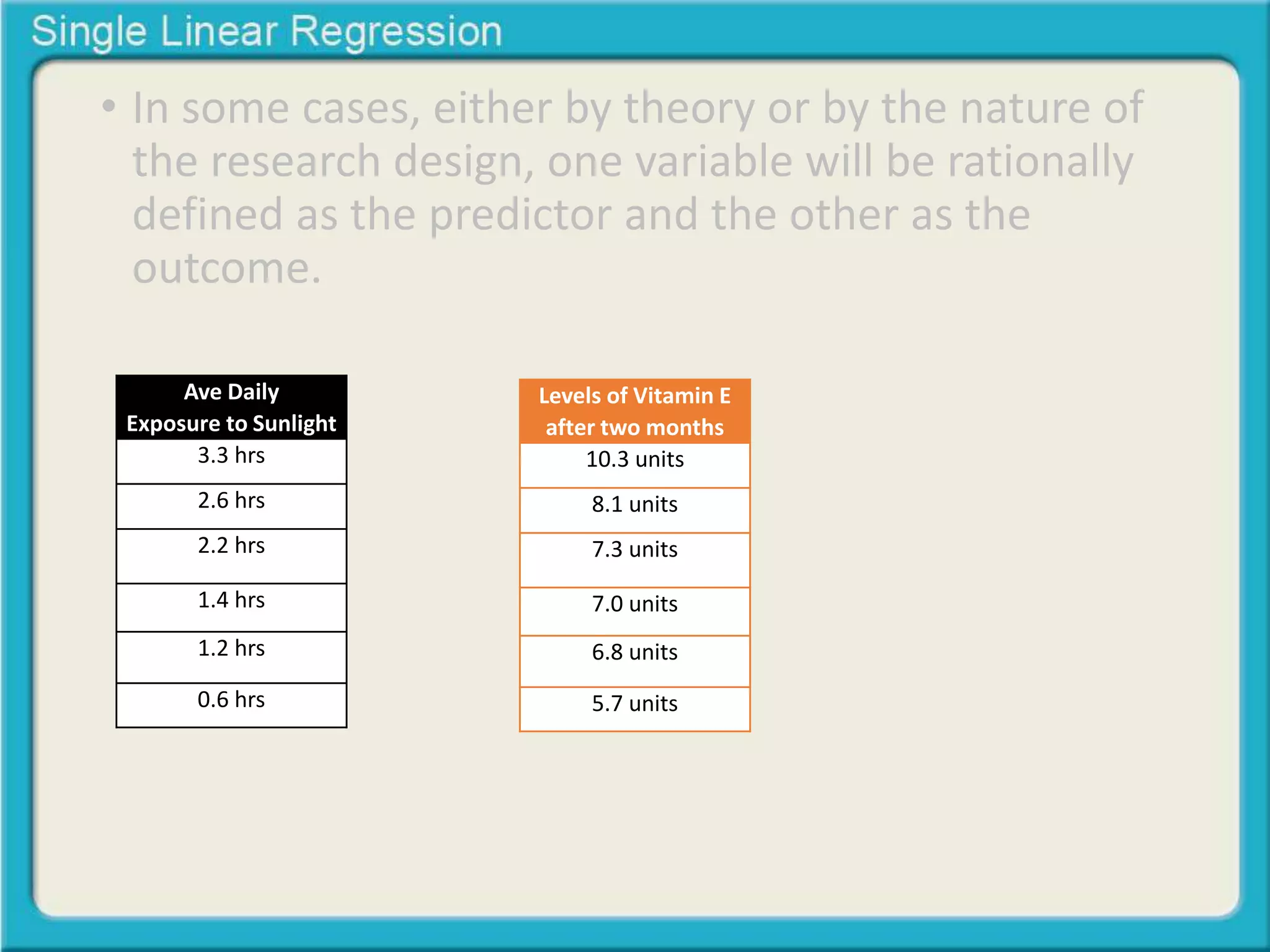 Single Linear Regression

• In some cases, either by theory or by the nature of the research design, one variable will be rationally defined as the predictor and the other as the outcome.

| Ave Daily Exposure to Sunlight |
|---|
| 3.3 hrs |
| 2.6 hrs |
| 2.2 hrs |
| 1.4 hrs |
| 1.2 hrs |
| 0.6 hrs |

| Levels of Vitamin E after two months |
|---|
| 10.3 units |
| 8.1 units |
| 7.3 units |
| 7.0 units |
| 6.8 units |
| 5.7 units |